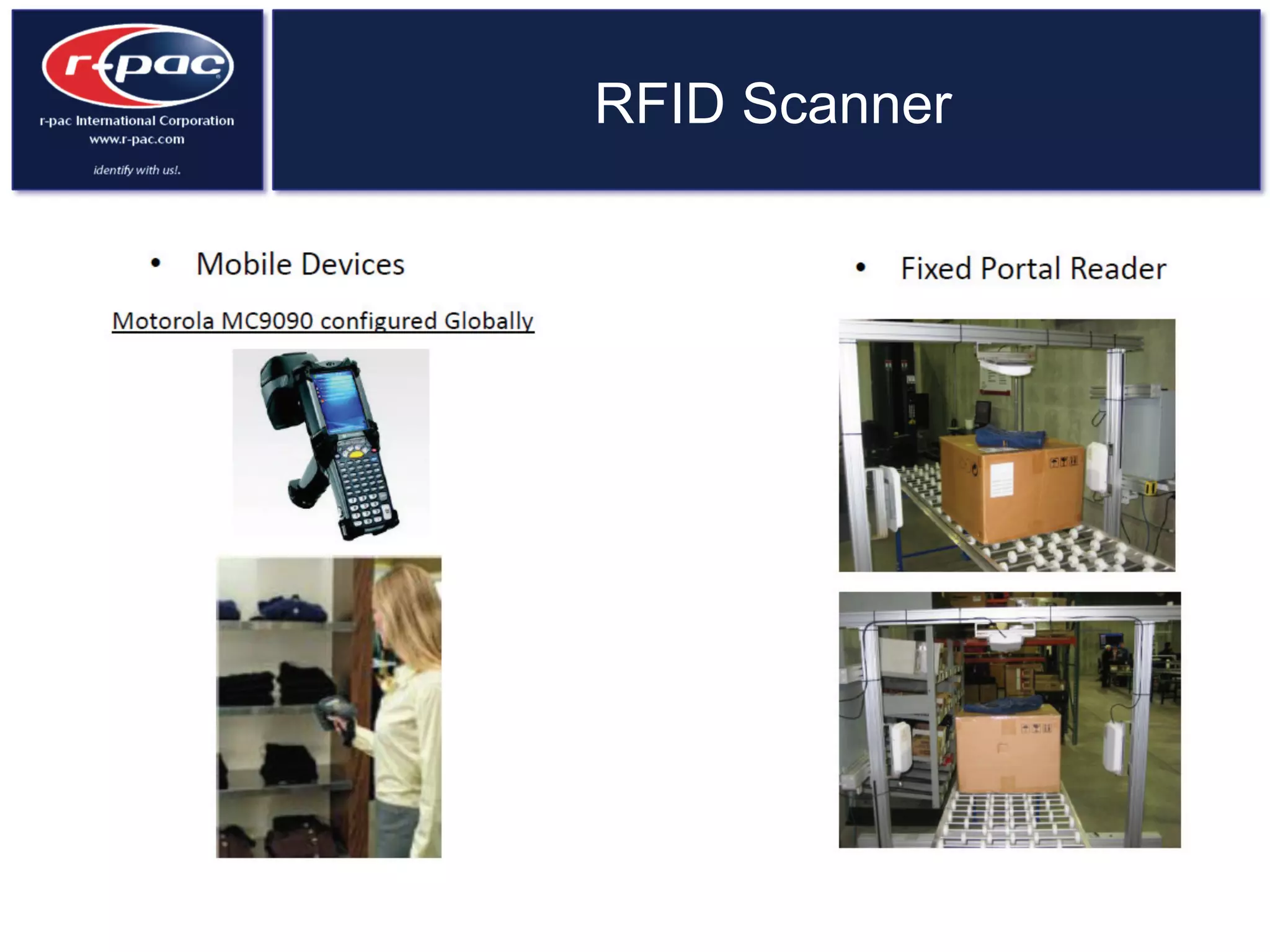 r-pac

r-pac International Corporation
www.r-pac.com

identify with us!.

RFID Scanner

• Mobile Devices

Motorola MC9090 configured Globally

• Fixed Portal Reader